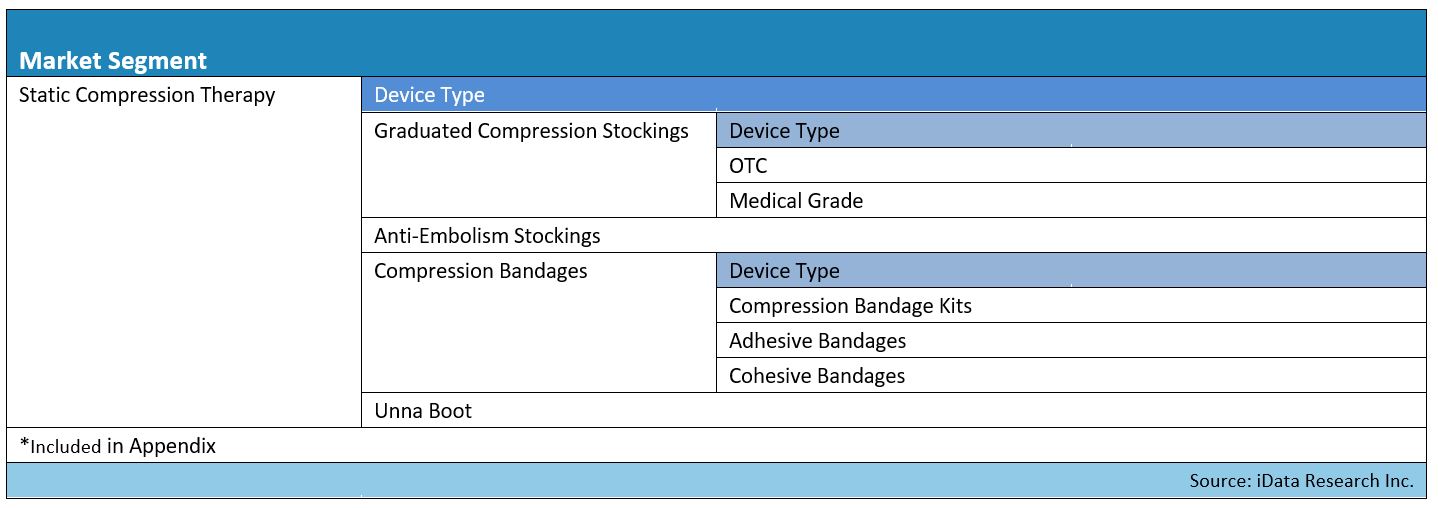 | Market Segment | | |
|---|---|---|
| Static Compression Therapy | Device Type | |
| | Graduated Compression Stockings | Device Type |
| | | OTC |
| | | Medical Grade |
| | Anti-Embolism Stockings | |
| | Compression Bandages | Device Type |
| | | Compression Bandage Kits |
| | | Adhesive Bandages |
| | | Cohesive Bandages |
| | Unna Boot | |
| *Included in Appendix | | |
| | | Source: iData Research Inc. |